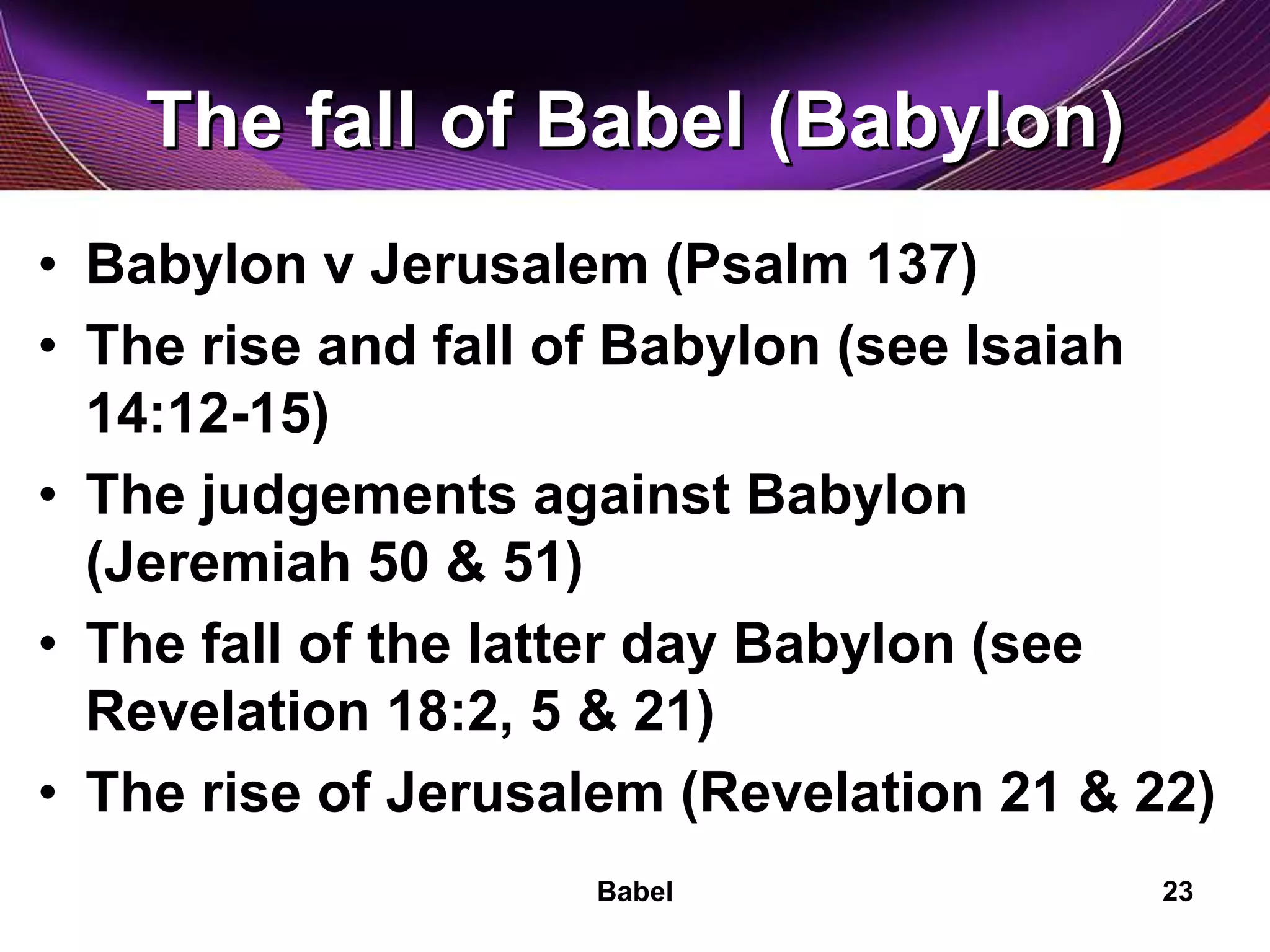 The fall of Babel (Babylon)

• Babylon v Jerusalem (Psalm 137)
• The rise and fall of Babylon (see Isaiah 14:12-15)
• The judgements against Babylon (Jeremiah 50 & 51)
• The fall of the latter day Babylon (see Revelation 18:2, 5 & 21)
• The rise of Jerusalem (Revelation 21 & 22)

Babel

23